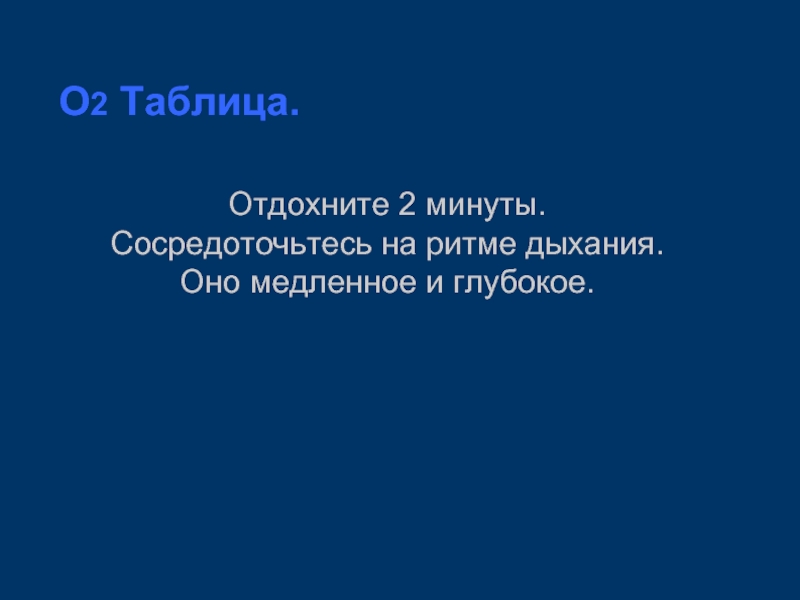 $O_2$ Таблица.

Отдохните 2 минуты.
Сосредоточьтесь на ритме дыхания.
Оно медленное и глубокое.